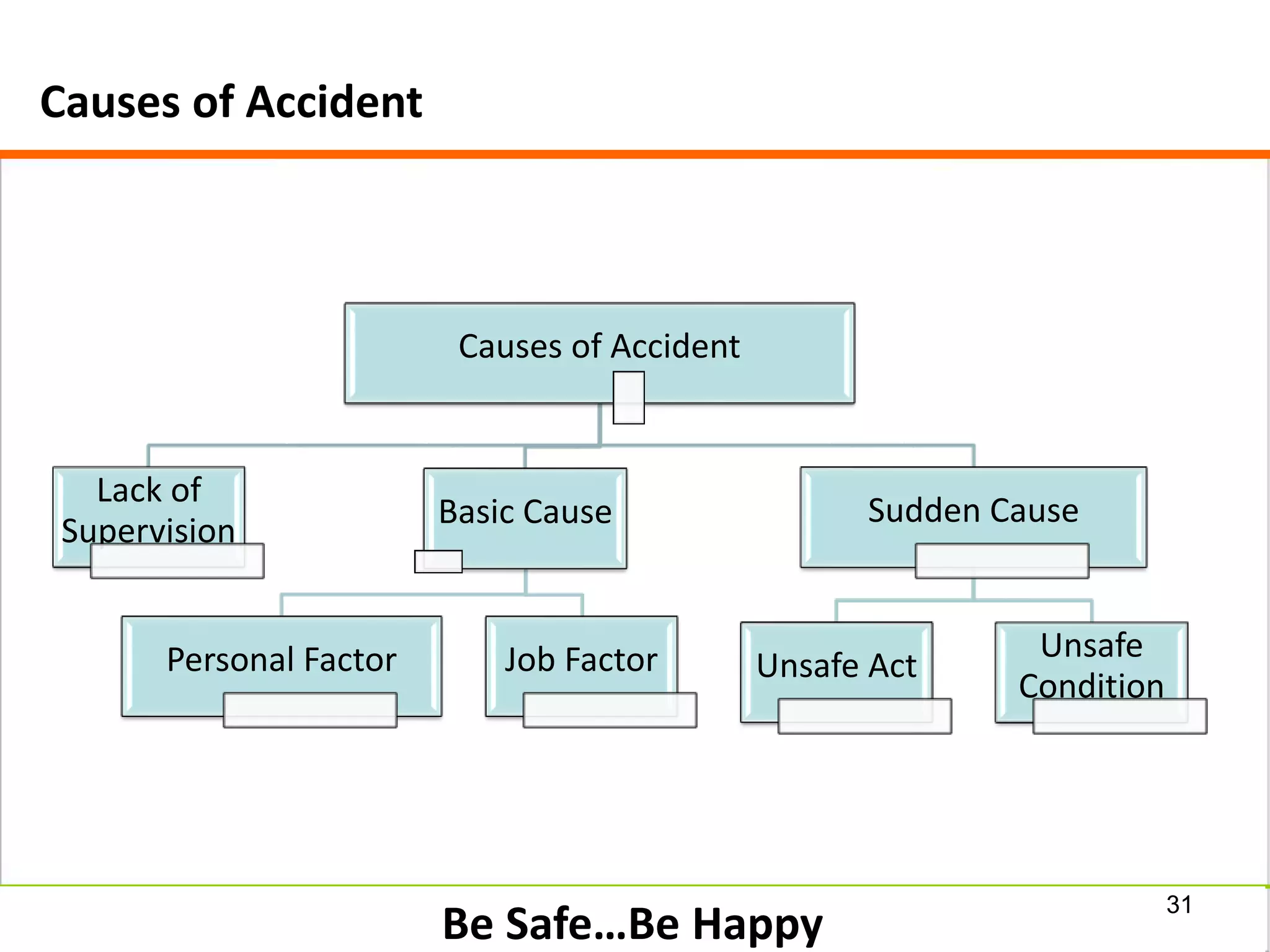 Causes of Accident

Causes of Accident

Lack of Supervision

Basic Cause

Sudden Cause

Personal Factor

Job Factor

Unsafe Act

Unsafe Condition

Be Safe...Be Happy

31